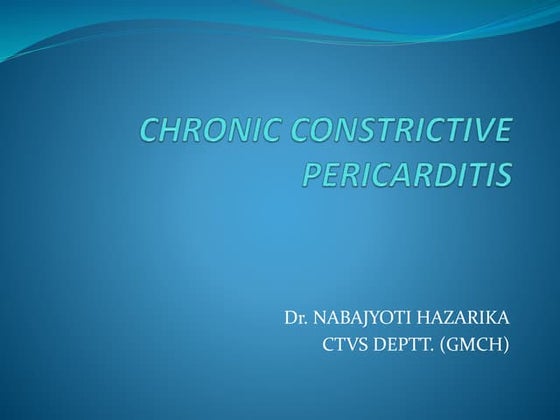 CHRONIC CONSTRICTIVE PERICARDITIS

Dr. NABAJYOTI HAZARIKA
CTVS DEPTT. (GMCH)